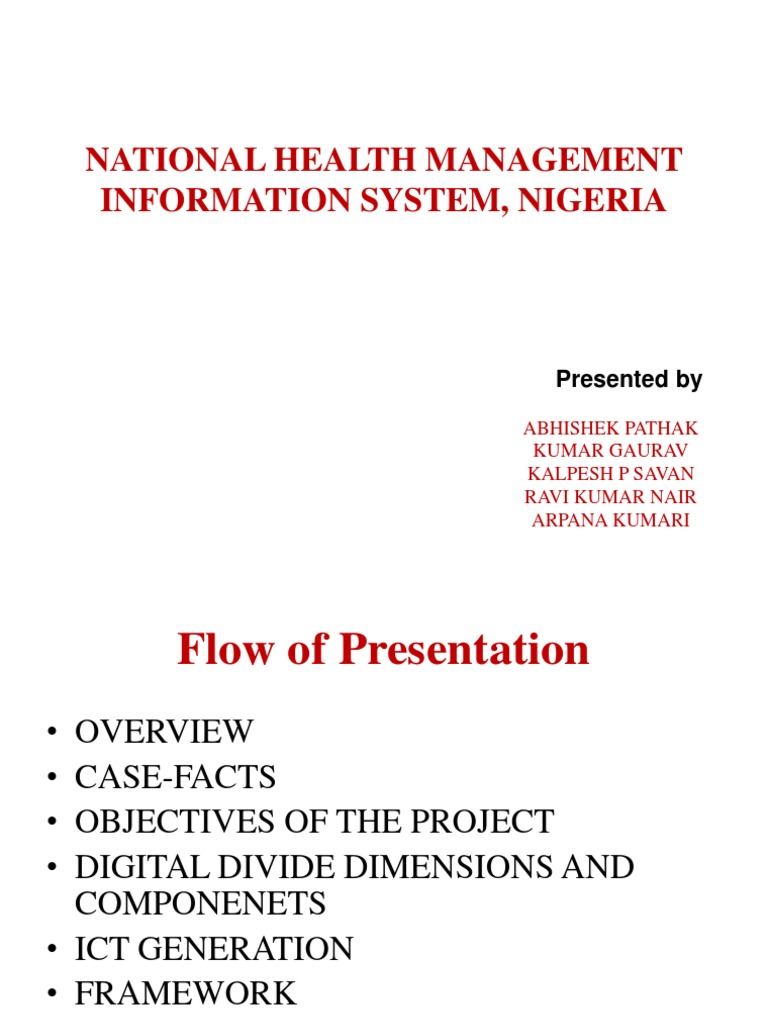 NATIONAL HEALTH MANAGEMENT INFORMATION SYSTEM, NIGERIA

Presented by

ABHISHEK PATHAK
KUMAR GAURAV
KALPESH P SAVAN
RAVI KUMAR NAIR
ARPANA KUMARI

Flow of Presentation

• OVERVIEW
• CASE-FACTS
• OBJECTIVES OF THE PROJECT
• DIGITAL DIVIDE DIMENSIONS AND COMPONENETS
• ICT GENERATION
• FRAMEWORK